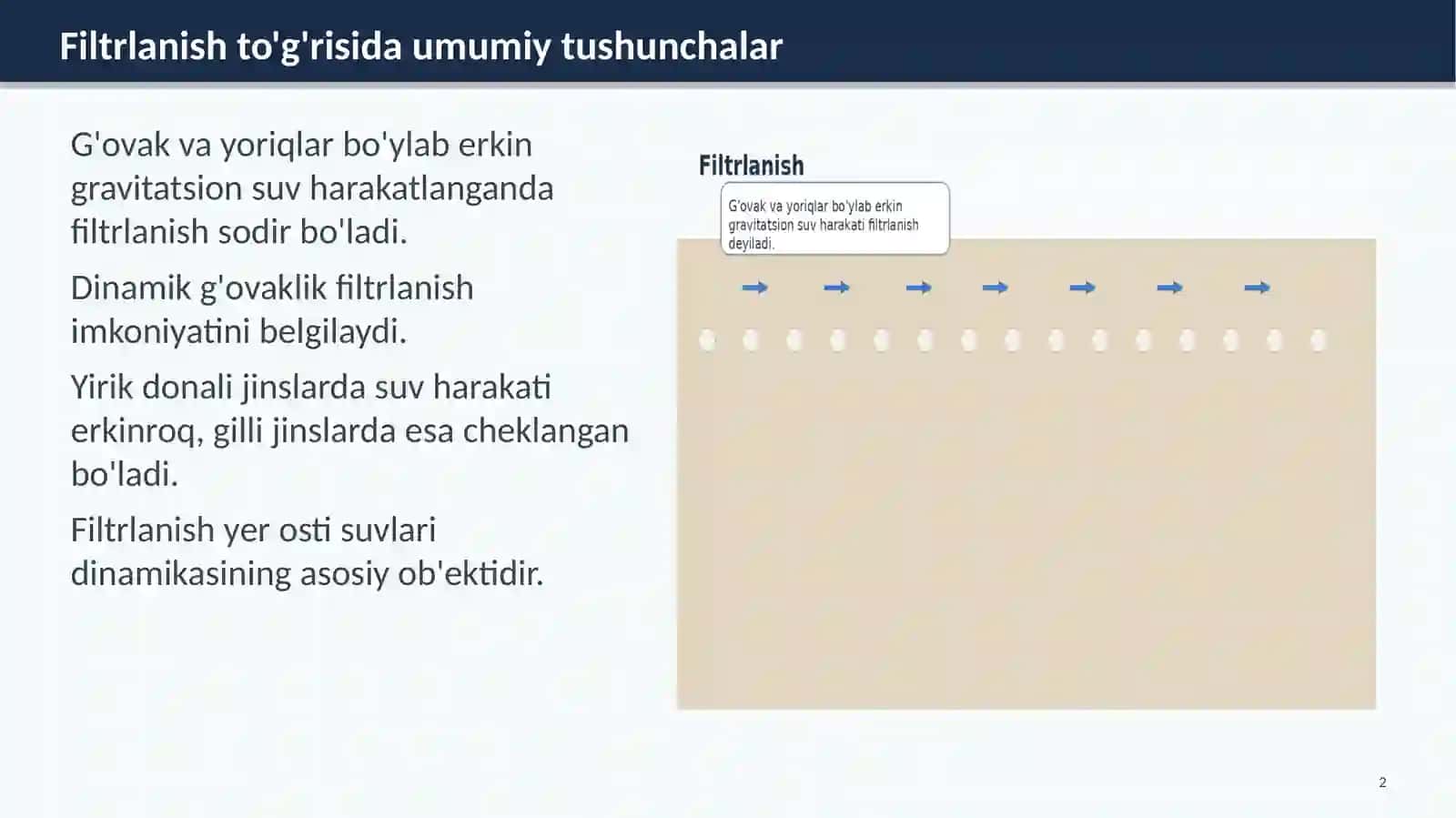 Filtrlanish to'g'risida umumiy tushunchalar

G'ovak va yoriqlar bo'ylab erkin gravitatsion suv harakatlanganda filtrlanish sodir bo'ladi.

Dinamik g'ovaklik filtrlanish imkoniyatini belgilaydi.

Yirik donali jinslarda suv harakati erkinroq, gilli jinslarda esa cheklangan bo'ladi.

Filtrlanish yer osti suvlari dinamikasining asosiy ob'ektidir.

Filtrlanish

G'ovak va yoriqlar bo'ylab erkin gravitatsion suv harakati filtrlanish deyiladi.

2